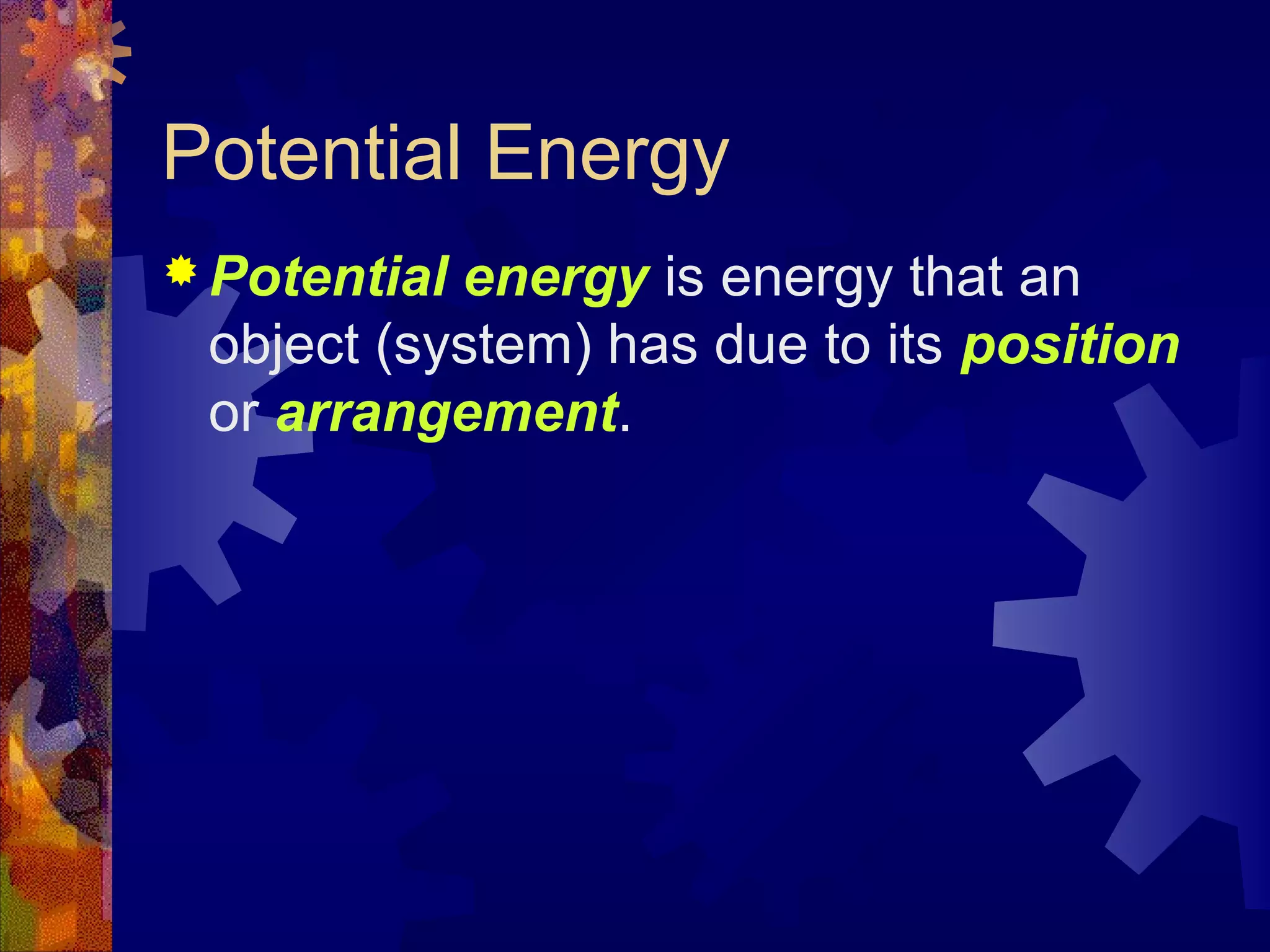 Potential Energy

Potential energy is energy that an object (system) has due to its position or arrangement.